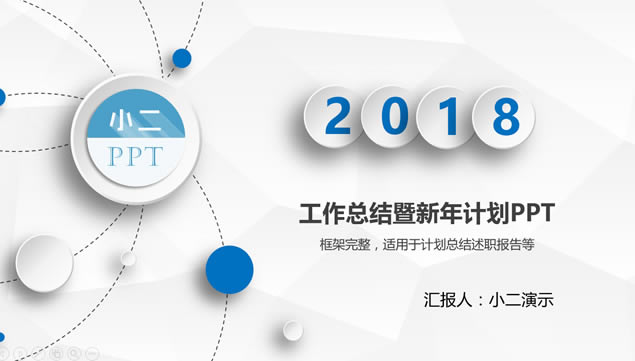 小二
PPT

2018

工作总结暨新年计划PPT

框架完整，适用于计划总结述职报告等

汇报人：小二演示